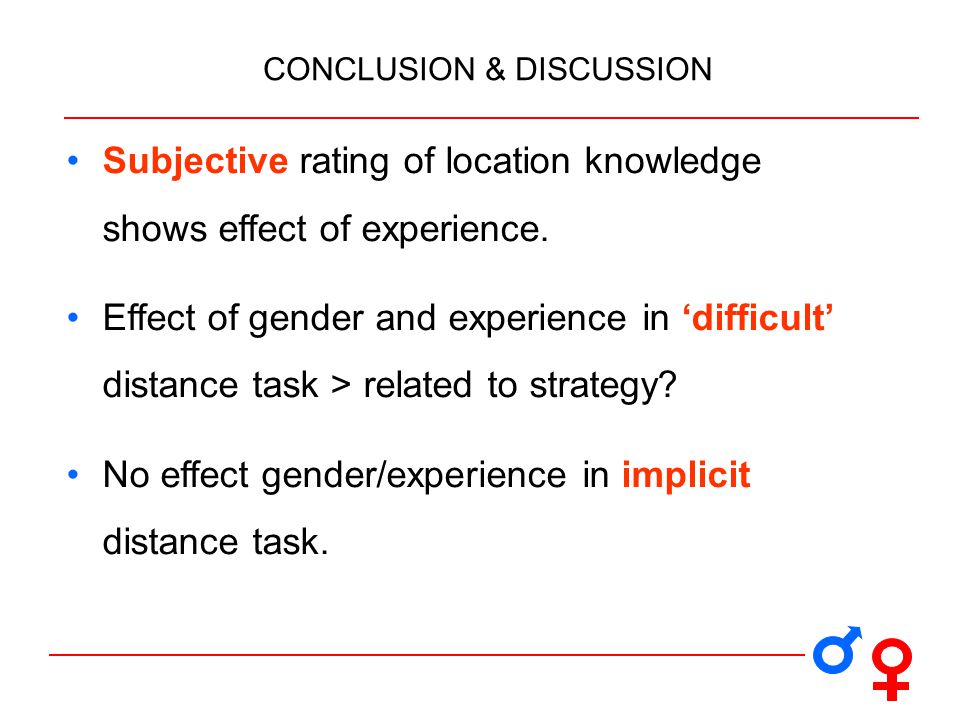 CONCLUSION & DISCUSSION

• Subjective rating of location knowledge shows effect of experience.

• Effect of gender and experience in ‘difficult’ distance task > related to strategy?

• No effect gender/experience in implicit distance task.

♂ ♀